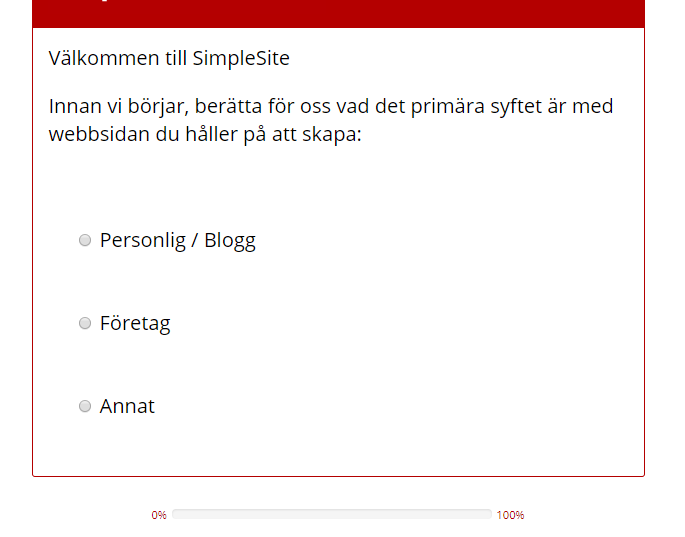 Välkommen till SimpleSite

Innan vi börjar, berätta för oss vad det primära syftet är med webbsidan du håller på att skapa:

Personlig / Blogg

Företag

Annat

0%

100%